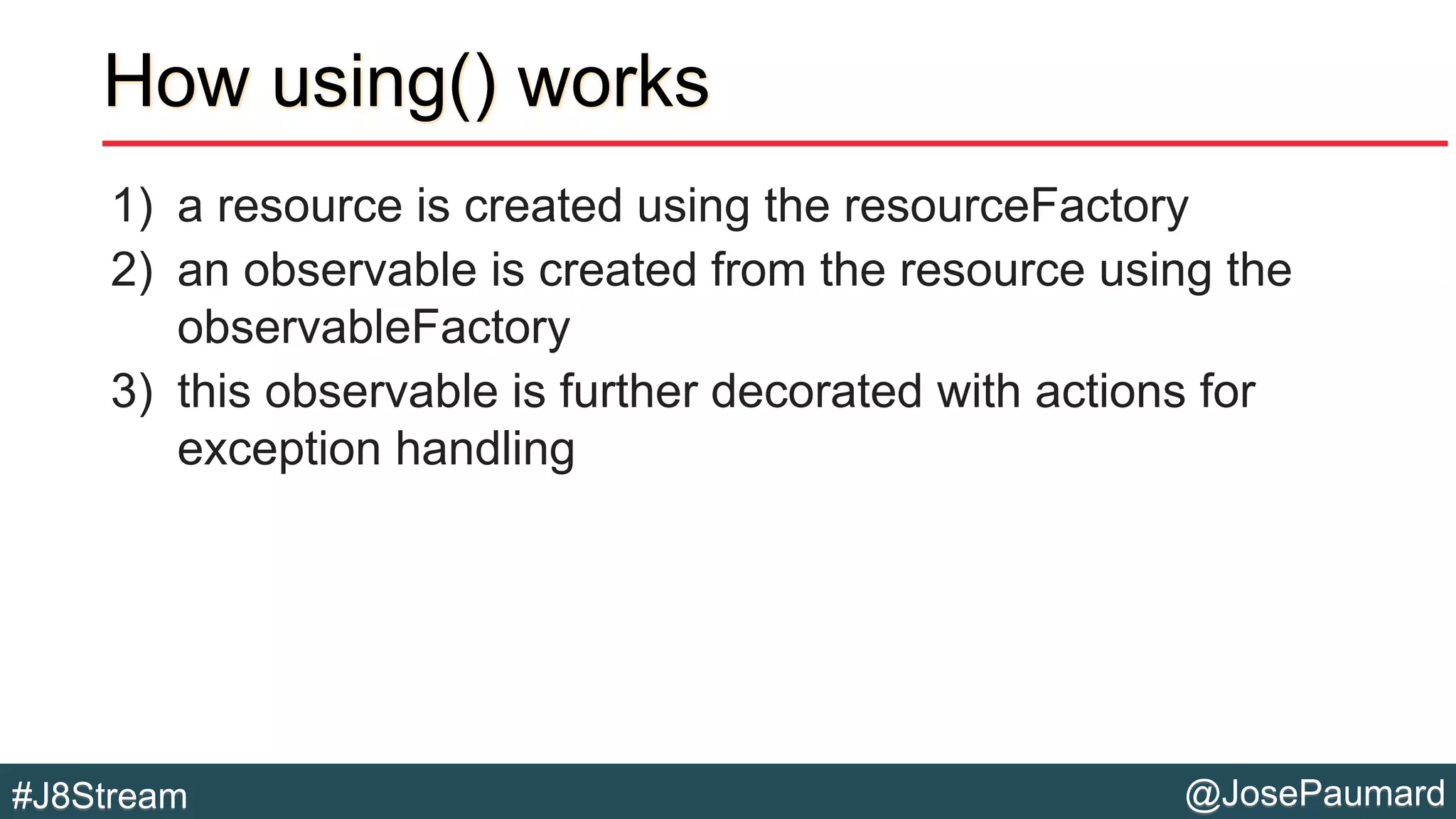 How using() works

1) a resource is created using the resourceFactory
2) an observable is created from the resource using the observableFactory
3) this observable is further decorated with actions for exception handling

#J8Stream

@JosePaumard